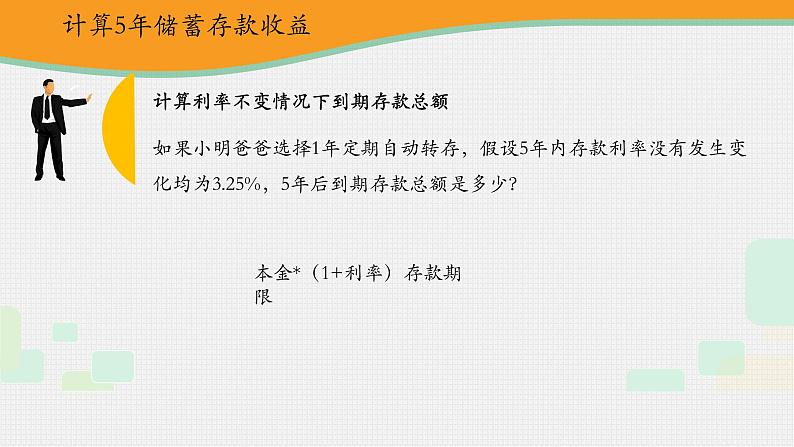 计算5年储蓄存款收益

计算利率不变情况下到期存款总额

如果小明爸爸选择1年定期自动转存，假设5年内存款利率没有发生变化均为3.25%，5年后到期存款总额是多少？

本金*（1+利率）存款期限